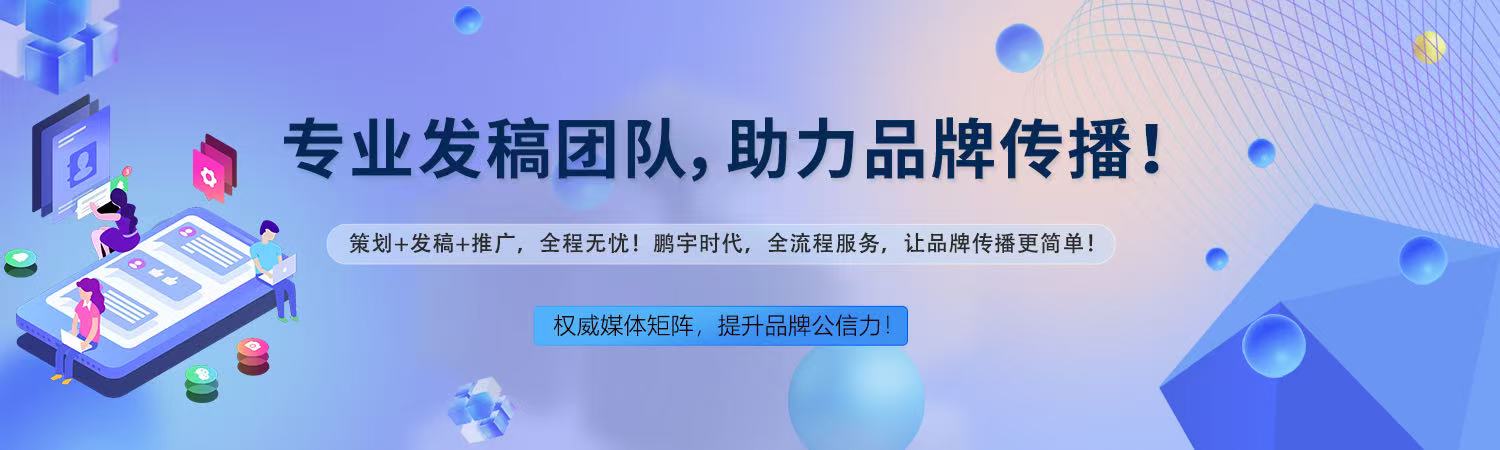 专业发稿团队，助力品牌传播！

策划+发稿+推广，全程无忧！鹏宇时代，全流程服务，让品牌传播更简单！

权威媒体矩阵，提升品牌公信力！